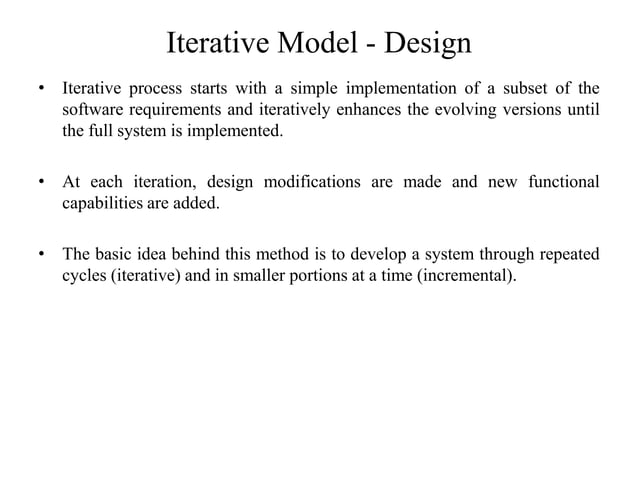 Iterative Model - Design

• Iterative process starts with a simple implementation of a subset of the software requirements and iteratively enhances the evolving versions until the full system is implemented.

• At each iteration, design modifications are made and new functional capabilities are added.

• The basic idea behind this method is to develop a system through repeated cycles (iterative) and in smaller portions at a time (incremental).